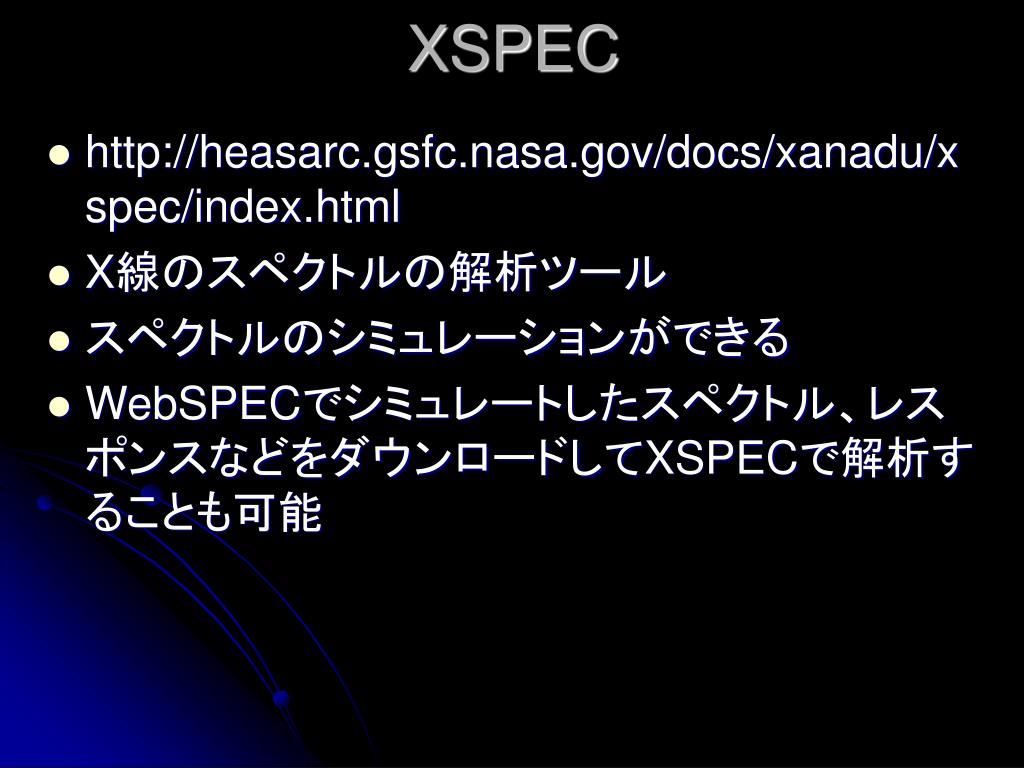 XSPEC

- http://heasarc.gsfc.nasa.gov/docs/xanadu/xspec/index.html
- X線のスペクトルの解析ツール
- スペクトルのシミュレーションができる
- WebSPECでシミュレートしたスペクトル、レスポンスなどをダウンロードしてXSPECで解析することも可能